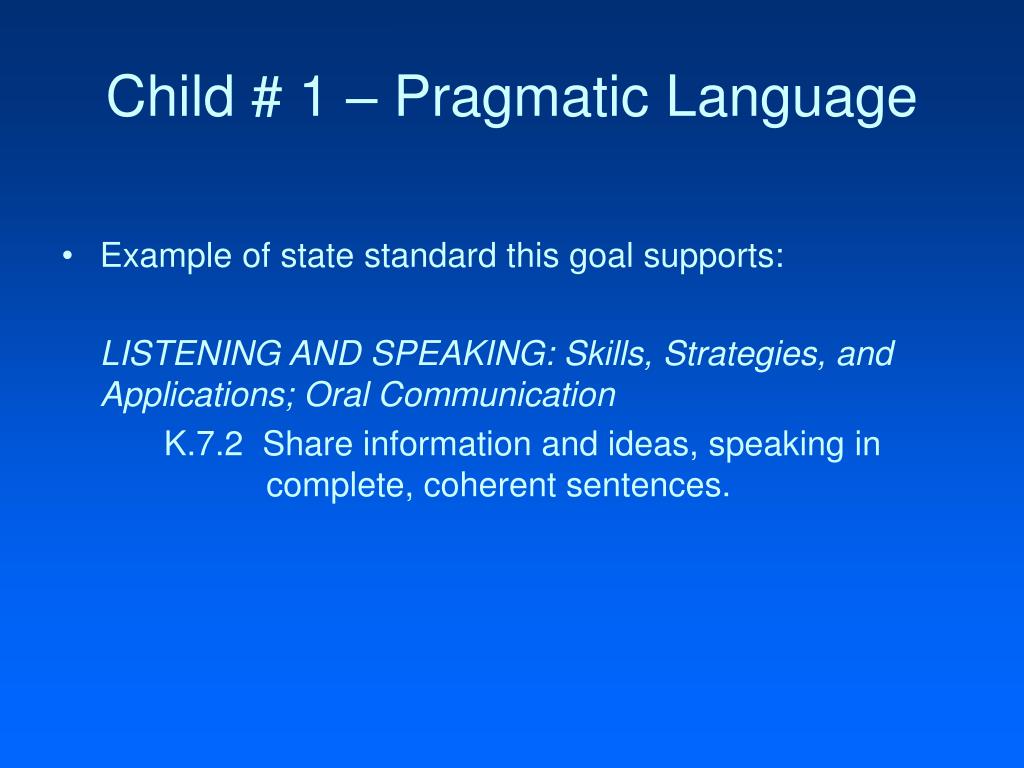 Child # 1 – Pragmatic Language

• Example of state standard this goal supports:

LISTENING AND SPEAKING: Skills, Strategies, and Applications; Oral Communication

K.7.2 Share information and ideas, speaking in complete, coherent sentences.